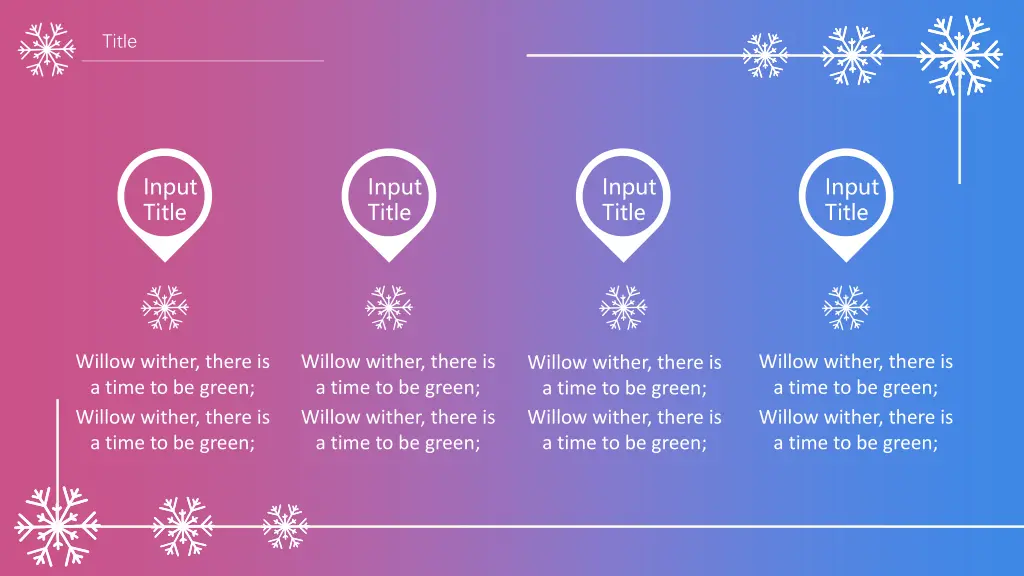 Title

Input Title

Willow wither, there is a time to be green;
Willow wither, there is a time to be green;

Input Title

Willow wither, there is a time to be green;
Willow wither, there is a time to be green;

Input Title

Willow wither, there is a time to be green;
Willow wither, there is a time to be green;

Input Title

Willow wither, there is a time to be green;
Willow wither, there is a time to be green;